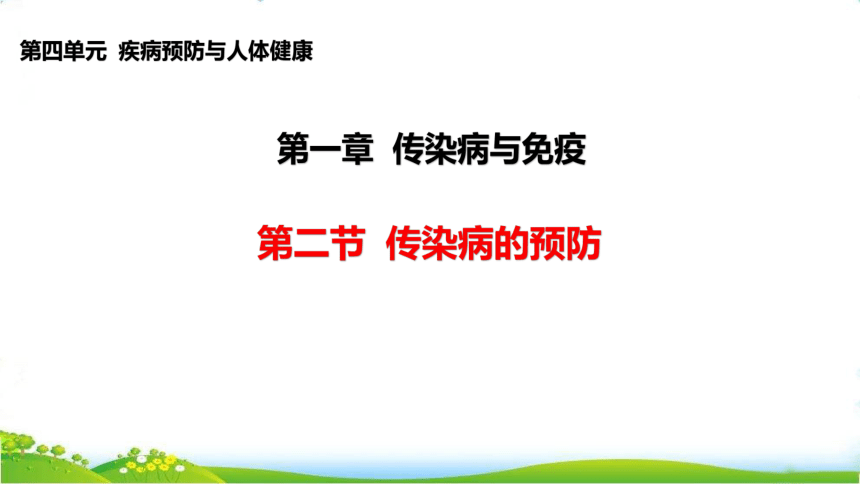 第四单元 疾病预防与人体健康

第一章 传染病与免疫

第二节 传染病的预防